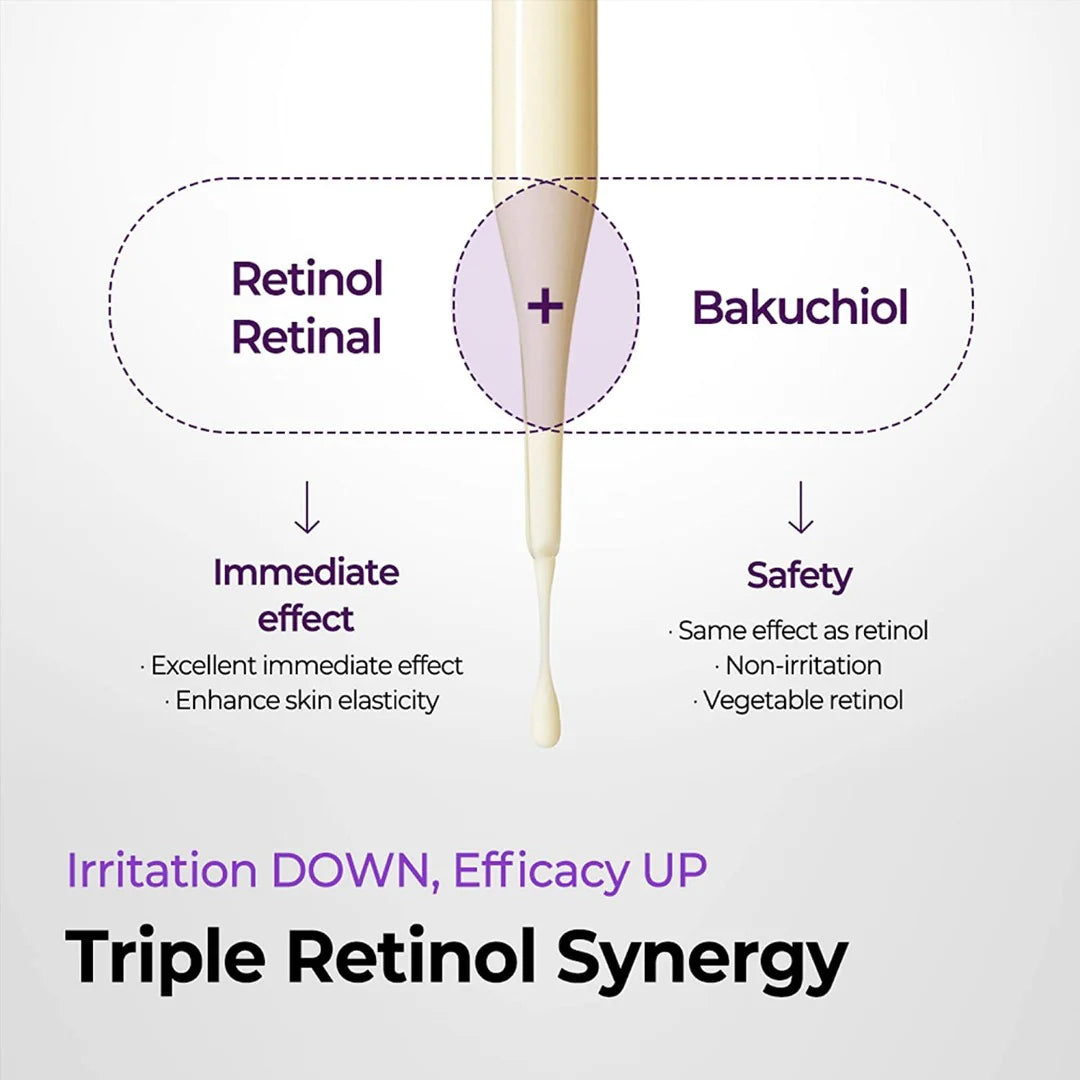 Retinol
Retinal

+

Bakuchiol

↓

Immediate effect

· Excellent immediate effect
· Enhance skin elasticity

↓

Safety

· Same effect as retinol
· Non-irritation
· Vegetable retinol

Irritation DOWN, Efficacy UP

Triple Retinol Synergy